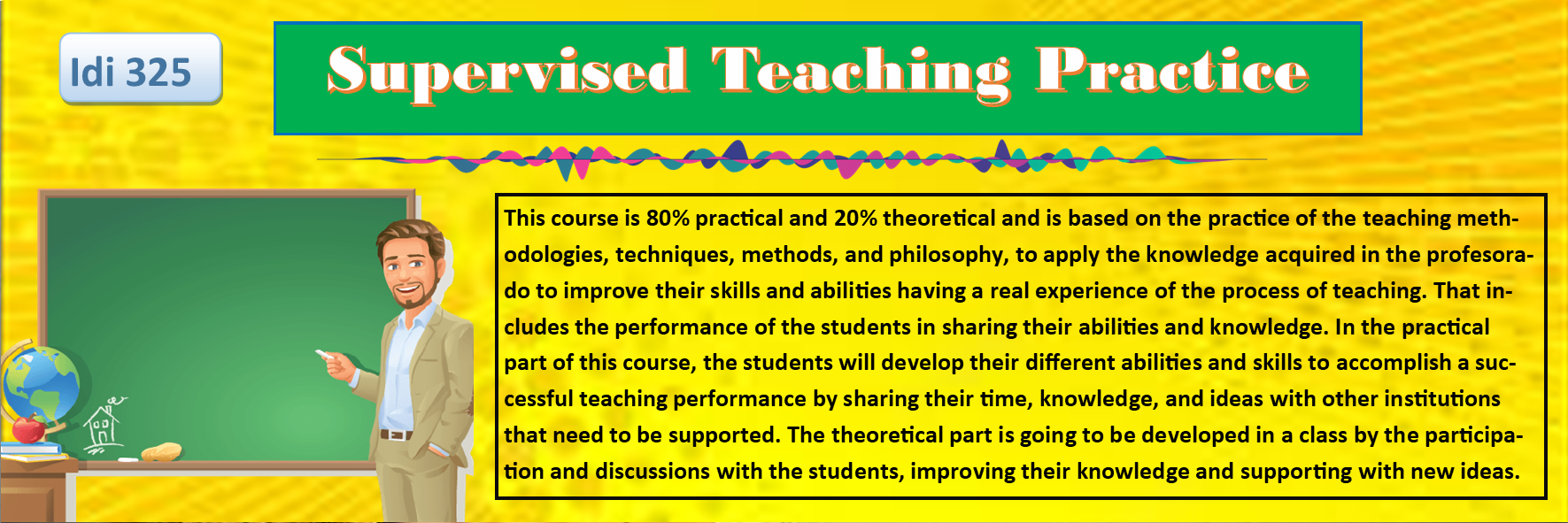 Idi 325

Supervised Teaching Practice

This course is 80% practical and 20% theoretical and is based on the practice of the teaching methodologies, techniques, methods, and philosophy, to apply the knowledge acquired in the profesorado to improve their skills and abilities having a real experience of the process of teaching. That includes the performance of the students in sharing their abilities and knowledge. In the practical part of this course, the students will develop their different abilities and skills to accomplish a successful teaching performance by sharing their time, knowledge, and ideas with other institutions that need to be supported. The theoretical part is going to be developed in a class by the participation and discussions with the students, improving their knowledge and supporting with new ideas.